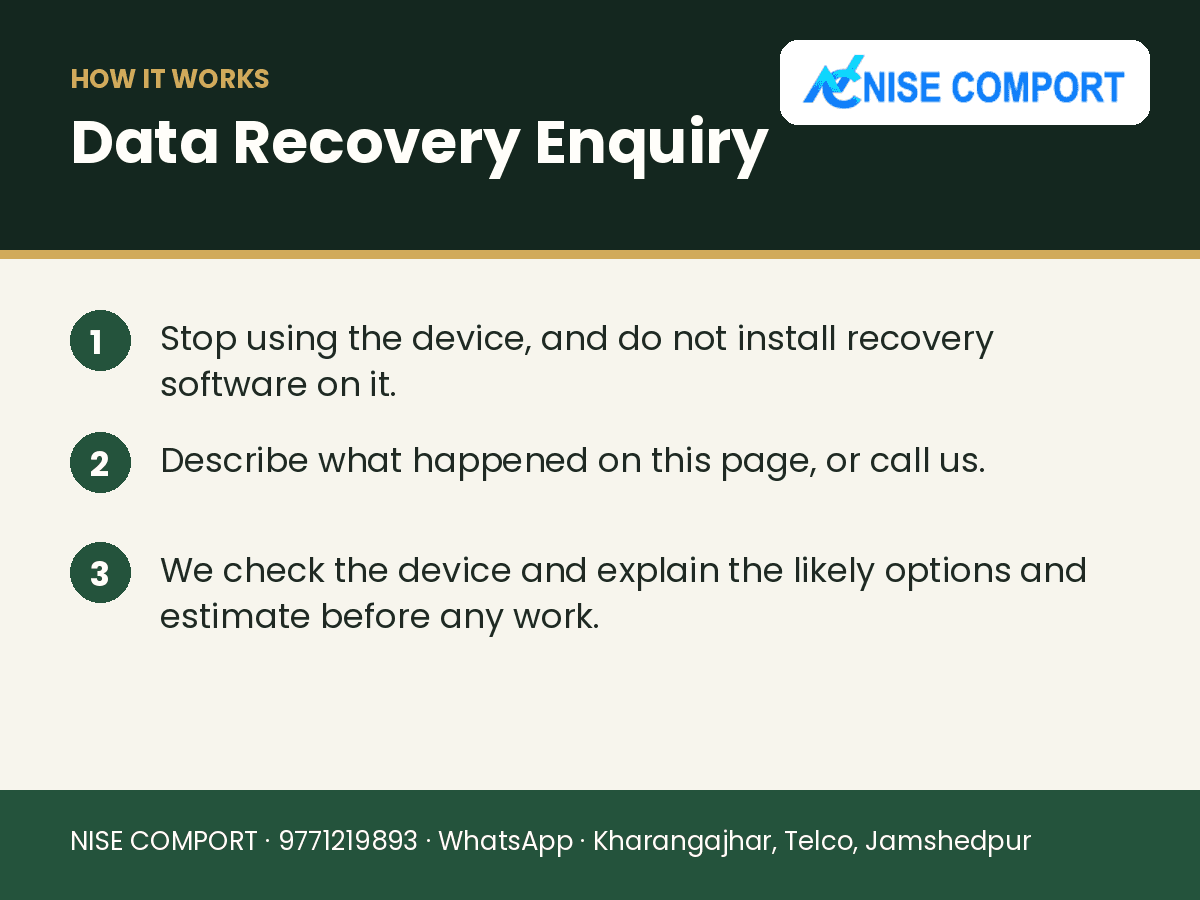 HOW IT WORKS

Data Recovery Enquiry

NISE COMPORT

1 Stop using the device, and do not install recovery software on it.

2 Describe what happened on this page, or call us.

3 We check the device and explain the likely options and estimate before any work.

NISE COMPORT · 9771219893 · WhatsApp · Kharangajhar, Telco, Jamshedpur